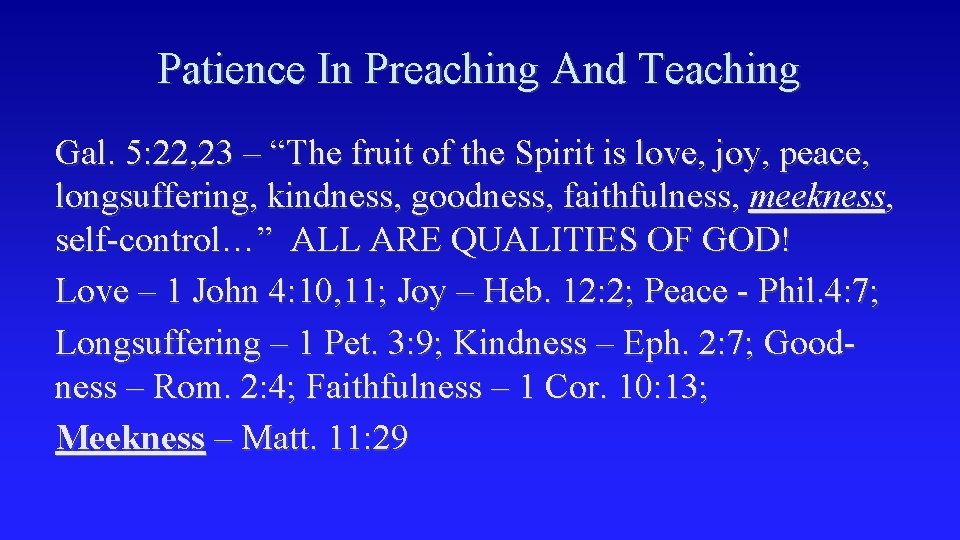 Patience In Preaching And Teaching

Gal. 5:22,23 – “The fruit of the Spirit is love, joy, peace, longsuffering, kindness, goodness, faithfulness, meekness, self-control…” ALL ARE QUALITIES OF GOD!

Love – 1 John 4:10,11; Joy – Heb. 12:2; Peace - Phil.4:7;

Longsuffering – 1 Pet. 3:9; Kindness – Eph. 2:7; Goodness – Rom. 2:4; Faithfulness – 1 Cor. 10:13;

Meekness – Matt. 11:29